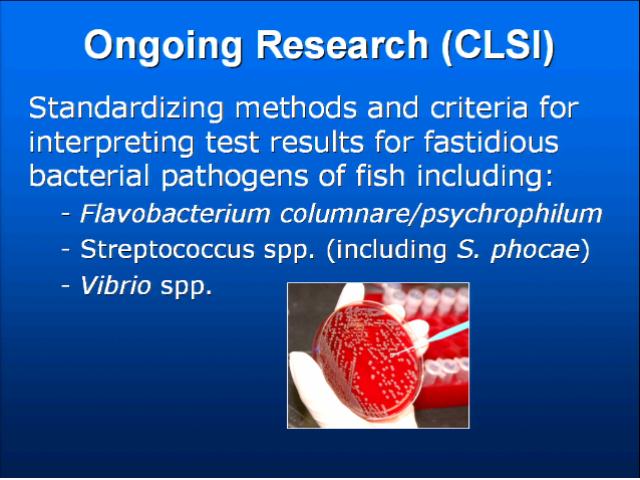 Ongoing Research (CLSI)

Standardizing methods and criteria for interpreting test results for fastidious bacterial pathogens of fish including:

- Flavobacterium columnare/psychrophilum
- Streptococcus spp. (including S. phocae)
- Vibrio spp.